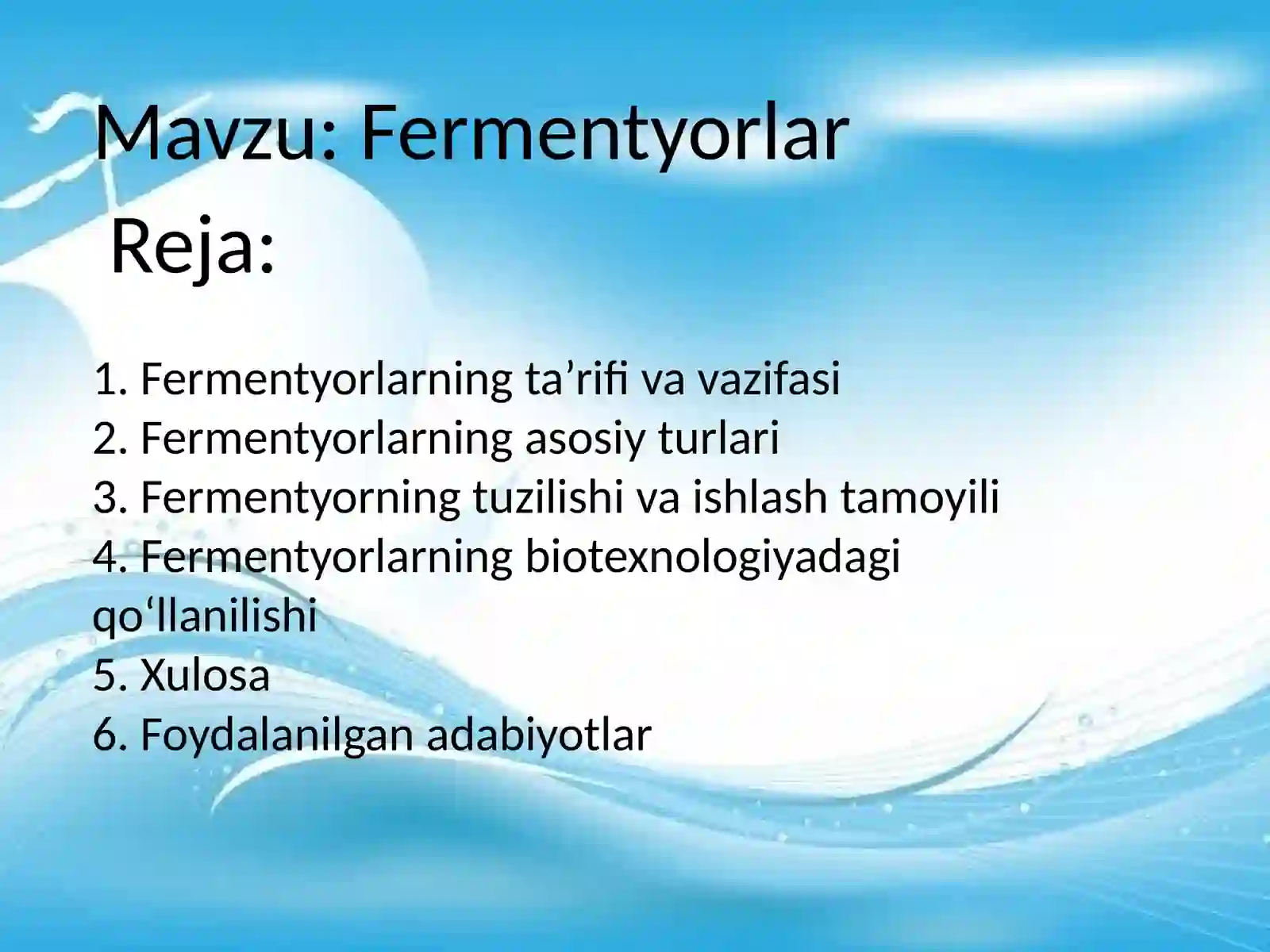 Mavzu: Fermentyorlar

Reja:

1. Fermentyorlarning ta’rifi va vazifasi
2. Fermentyorlarning asosiy turlari
3. Fermentyorning tuzilishi va ishlash tamoyili
4. Fermentyorlarning biotexnologiyadagi qo‘llanilishi
5. Xulosa
6. Foydalanilgan adabiyotlar